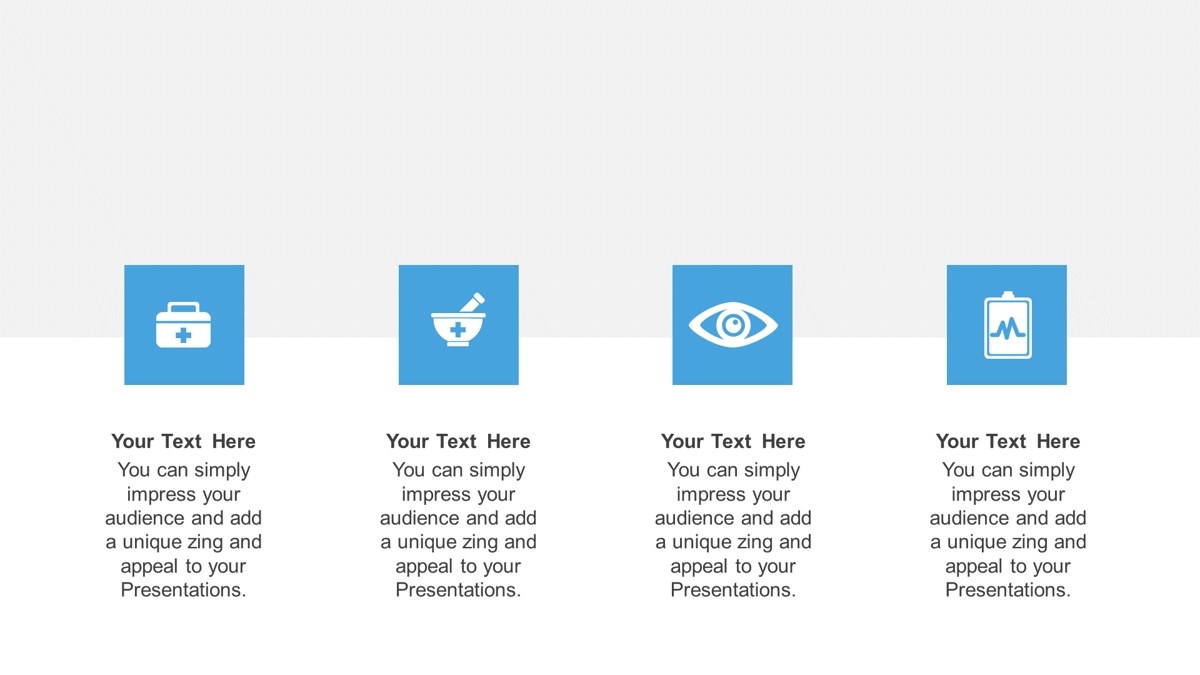 Your Text Here
You can simply impress your audience and add a unique zing and appeal to your Presentations.

Your Text Here
You can simply impress your audience and add a unique zing and appeal to your Presentations.

Your Text Here
You can simply impress your audience and add a unique zing and appeal to your Presentations.

Your Text Here
You can simply impress your audience and add a unique zing and appeal to your Presentations.